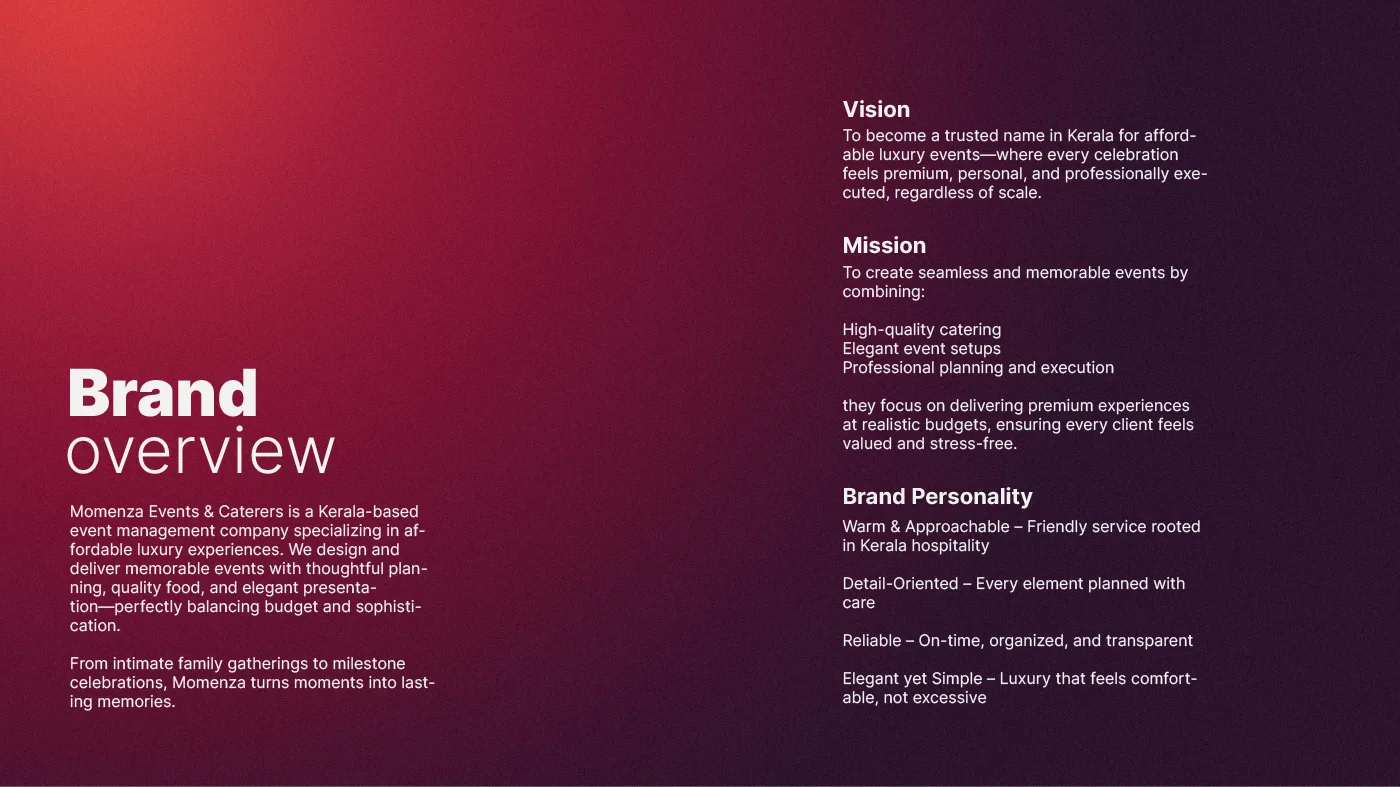 Brand
overview

Momenza Events & Caterers is a Kerala-based event management company specializing in affordable luxury experiences. We design and deliver memorable events with thoughtful planning, quality food, and elegant presentation—perfectly balancing budget and sophistication.

From intimate family gatherings to milestone celebrations, Momenza turns moments into lasting memories.

Vision
To become a trusted name in Kerala for affordable luxury events—where every celebration feels premium, personal, and professionally executed, regardless of scale.

Mission
To create seamless and memorable events by combining:

High-quality catering
Elegant event setups
Professional planning and execution

they focus on delivering premium experiences at realistic budgets, ensuring every client feels valued and stress-free.

Brand Personality
Warm & Approachable – Friendly service rooted in Kerala hospitality

Detail-Oriented – Every element planned with care

Reliable – On-time, organized, and transparent

Elegant yet Simple – Luxury that feels comfortable, not excessive